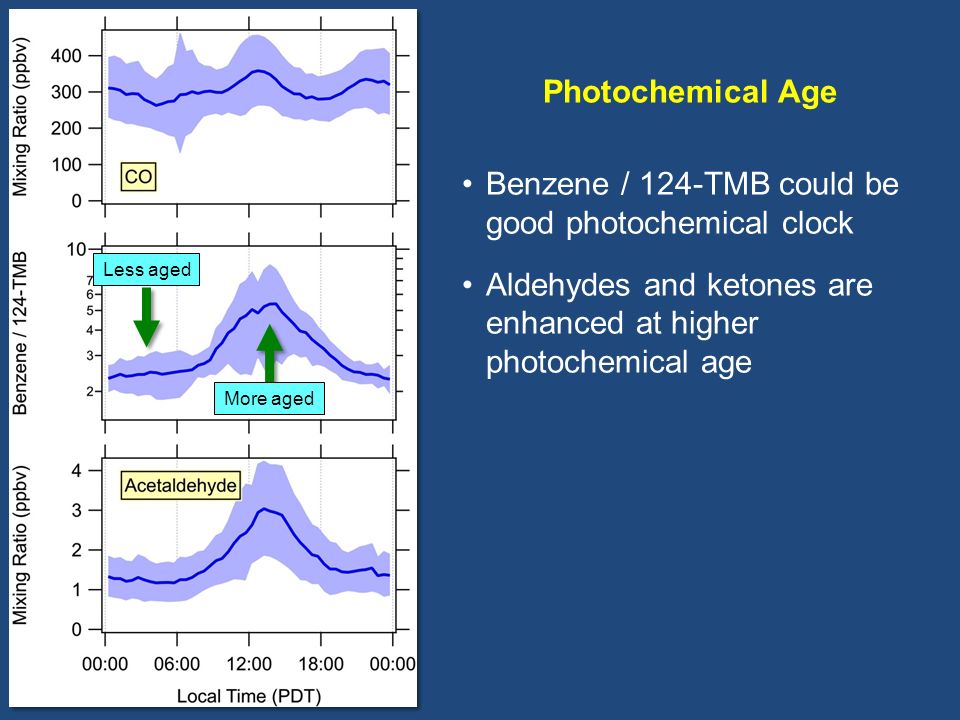 Mixing Ratio (ppbv)
400
300
200
100
0
CO

Benzene / 124-TMB
10
7
6
5
4
3
2
Less aged
More aged

Mixing Ratio (ppbv)
4
3
2
1
0
Acetaldehyde

00:00 06:00 12:00 18:00 00:00
Local Time (PDT)

Photochemical Age

• Benzene / 124-TMB could be good photochemical clock

• Aldehydes and ketones are enhanced at higher photochemical age